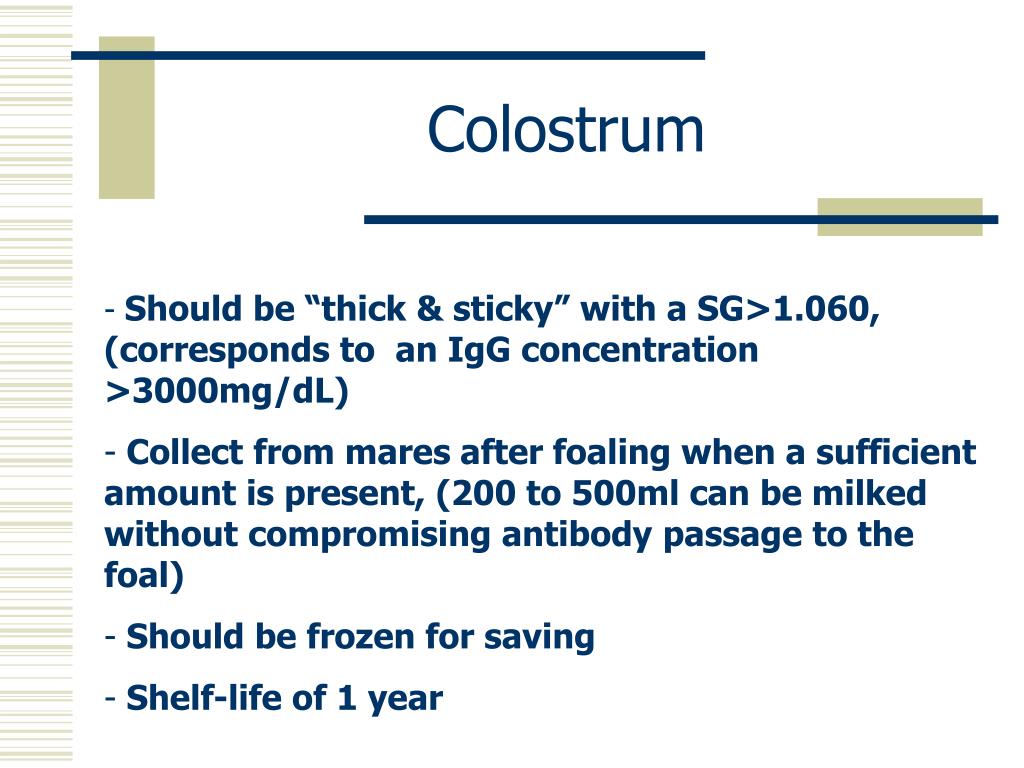 Colostrum

- Should be “thick & sticky” with a SG>1.060, (corresponds to an IgG concentration >3000mg/dL)

- Collect from mares after foaling when a sufficient amount is present, (200 to 500ml can be milked without compromising antibody passage to the foal)

- Should be frozen for saving

- Shelf-life of 1 year